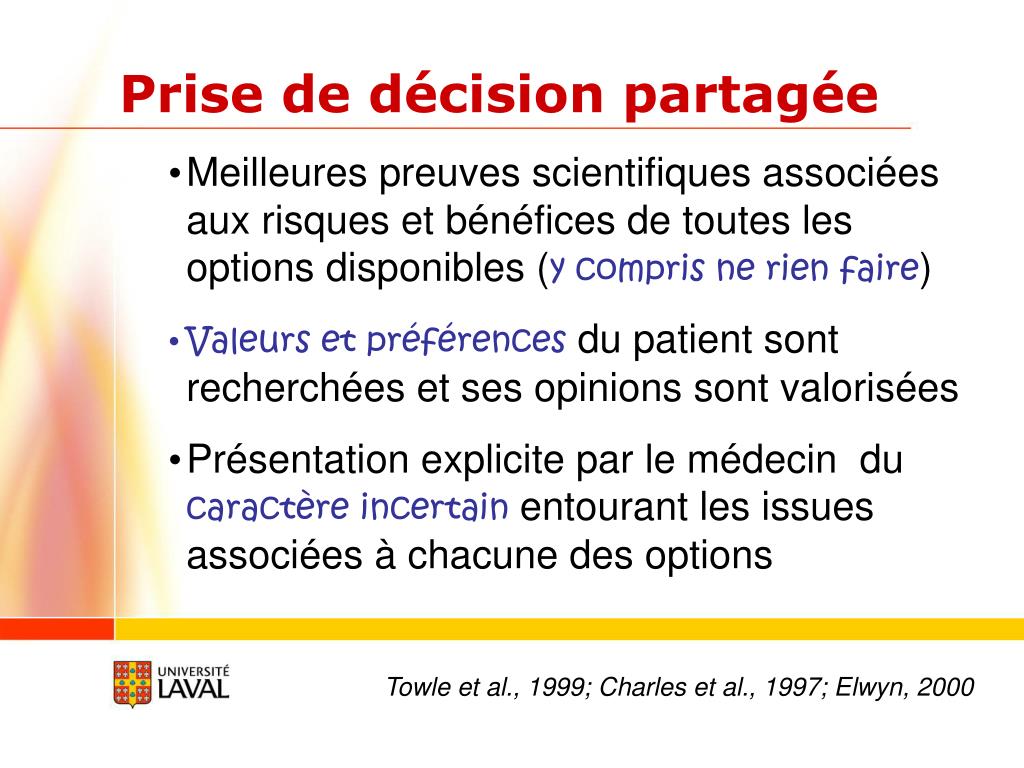 Prise de décision partagée

• Meilleures preuves scientifiques associées aux risques et bénéfices de toutes les options disponibles (y compris ne rien faire)

• Valeurs et préférences du patient sont recherchées et ses opinions sont valorisées

• Présentation explicite par le médecin du caractère incertain entourant les issues associées à chacune des options

UNIVERSITÉ LAVAL

Towle et al., 1999; Charles et al., 1997; Elwyn, 2000